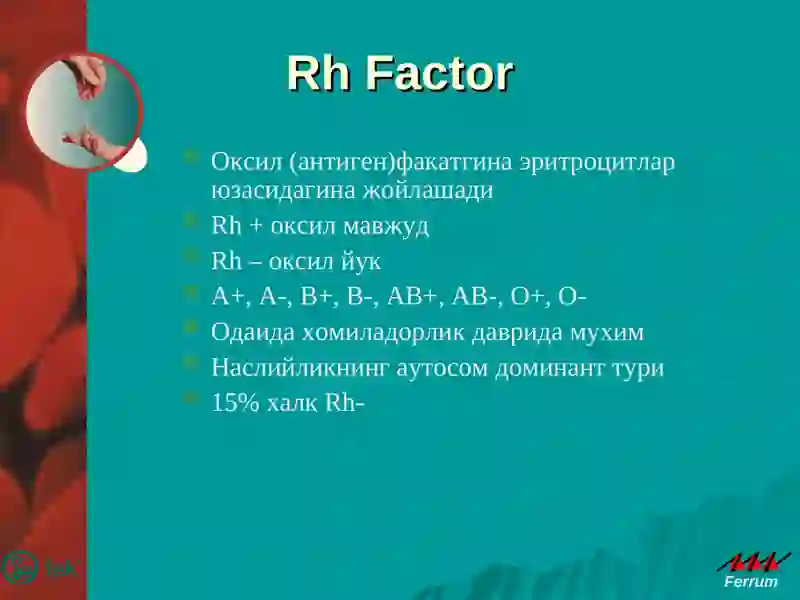 Rh Factor

Оксил (антиген)факатгина эритроцитлар юзасидагина жойлашади

Rh + оксил мавжуд

Rh – оксил йук

A+, A-, B+, B-, AB+, AB-, O+, O-

Одаида хомиладорлик даврида мухим

Наслийликнинг аутосом доминант тури

15% халк Rh-

lek

Ferrum